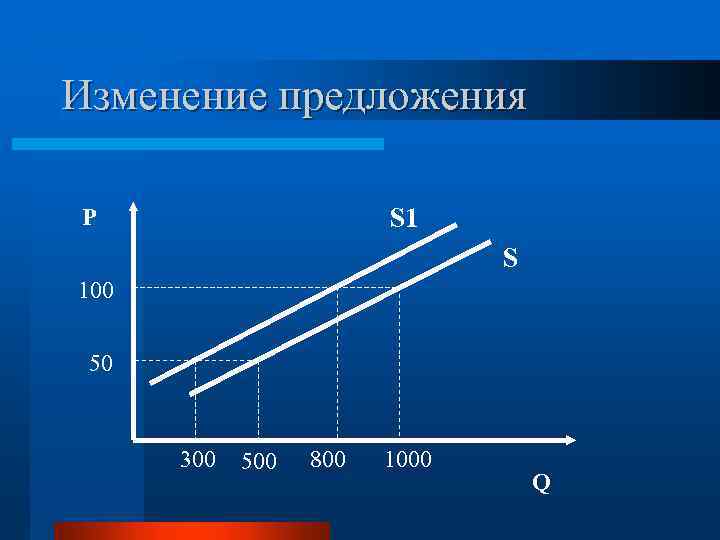 Изменение предложения

P

S1

S

100

50

300 500 800 1000

Q